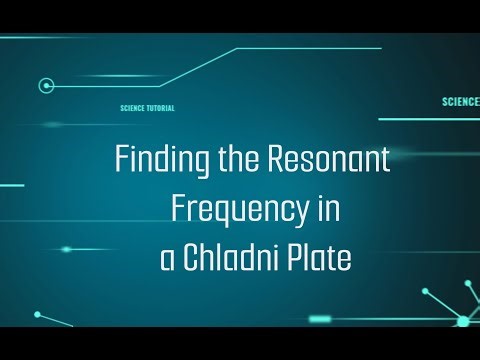 SCIENCE TUTORIAL

SCIENCE

Finding the Resonant Frequency in a Chladni Plate